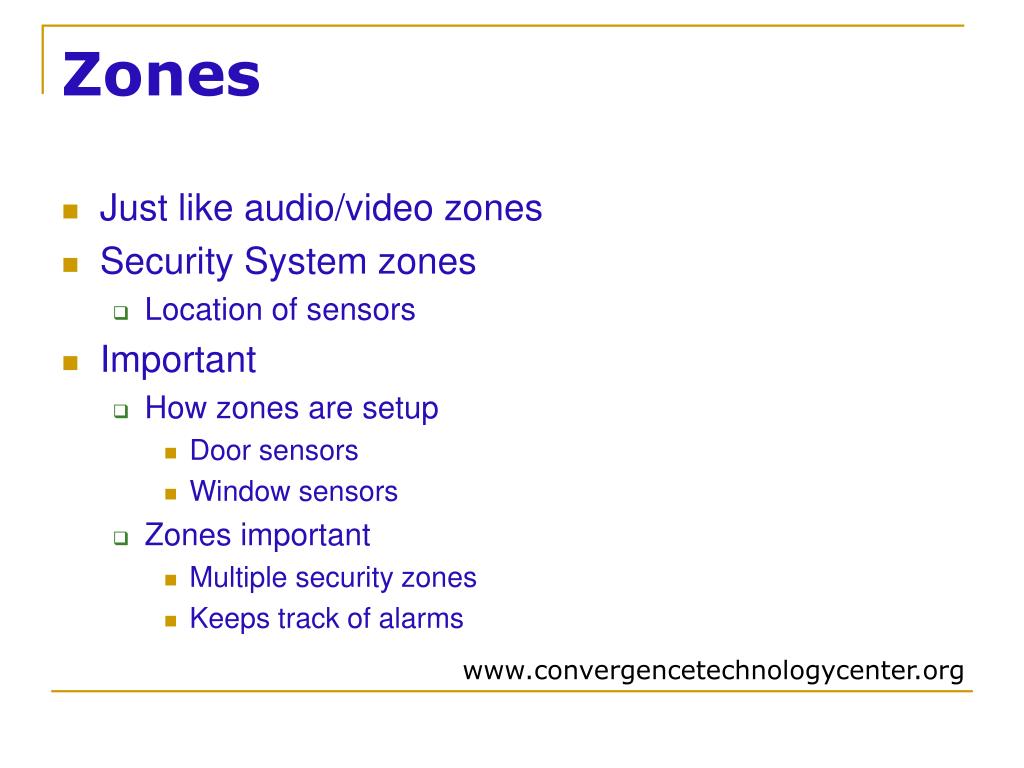 Zones

- Just like audio/video zones
- Security System zones
  - Location of sensors
- Important
  - How zones are setup
    - Door sensors
    - Window sensors
  - Zones important
    - Multiple security zones
    - Keeps track of alarms

www.convergencetechnologycenter.org